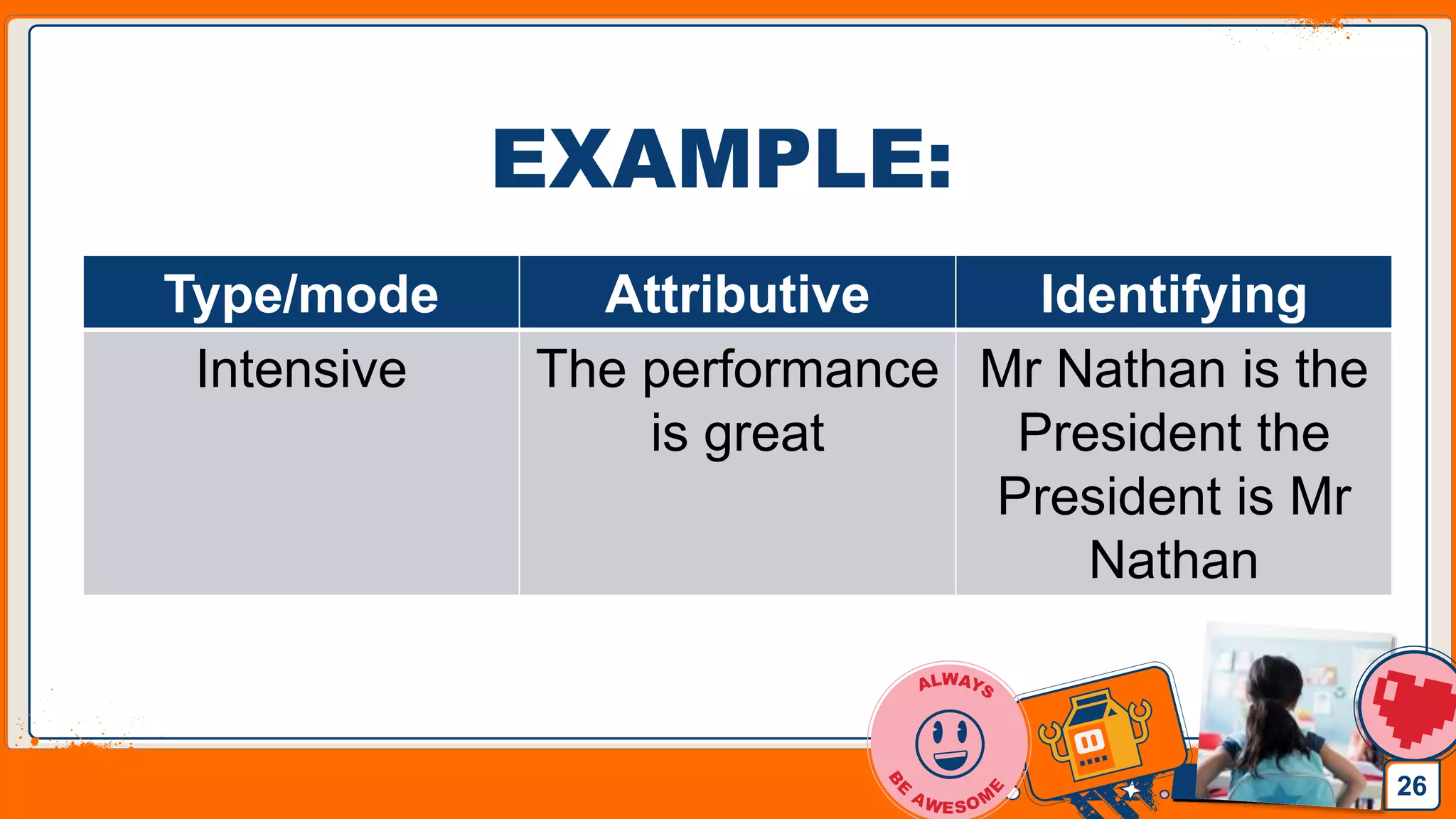 EXAMPLE:

| Type/mode | Attributive | Identifying |
|---|---|---|
| Intensive | The performance is great | Mr Nathan is the President the President is Mr Nathan |

ALWAYS BE AWESOME

26